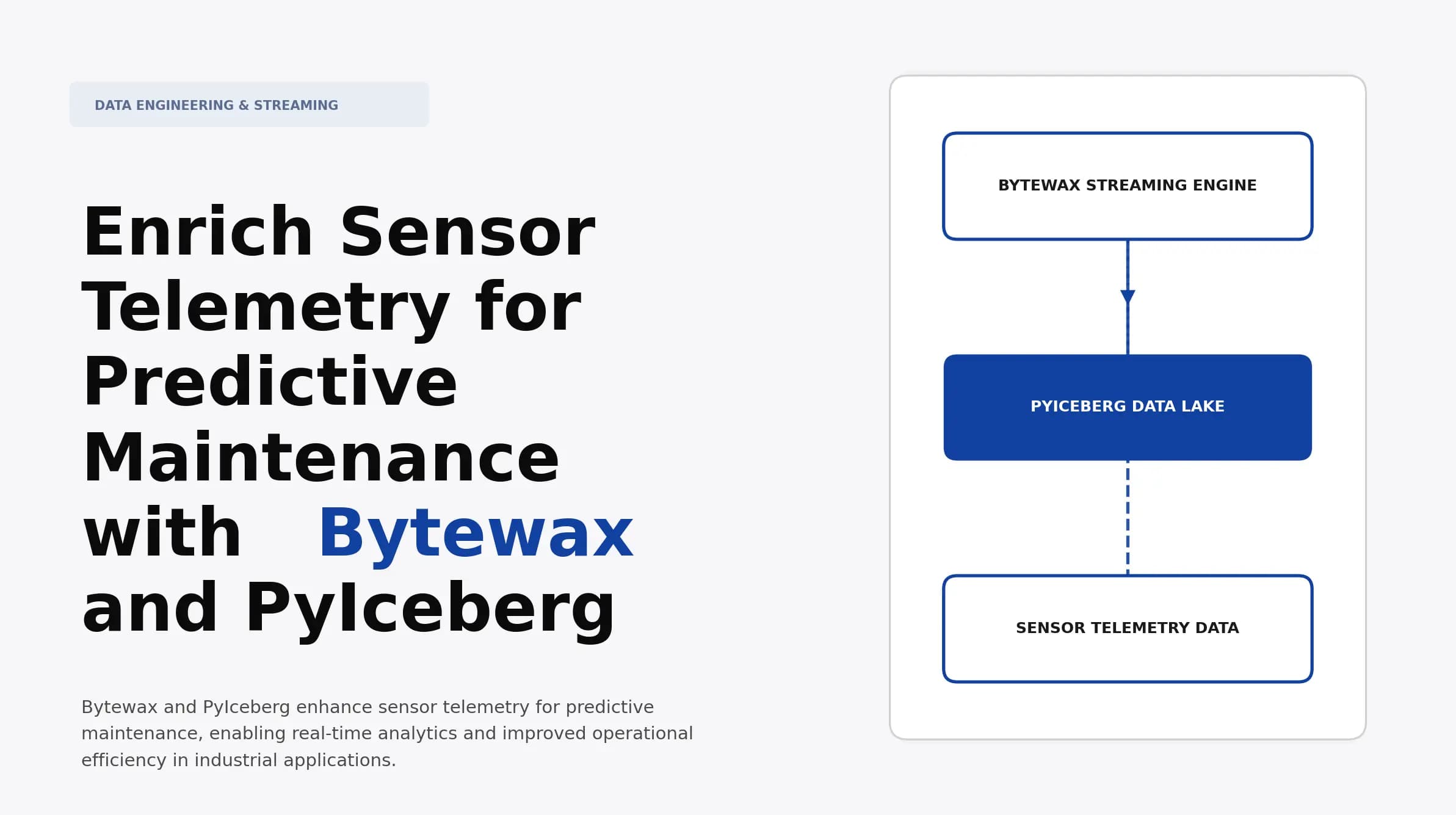 DATA ENGINEERING & STREAMING

Enrich Sensor Telemetry for Predictive Maintenance with Bytewax and PyIceberg

Bytewax and PyIceberg enhance sensor telemetry for predictive maintenance, enabling real-time analytics and improved operational efficiency in industrial applications.

BYTEWAX STREAMING ENGINE

PYICEBERG DATA LAKE

SENSOR TELEMETRY DATA